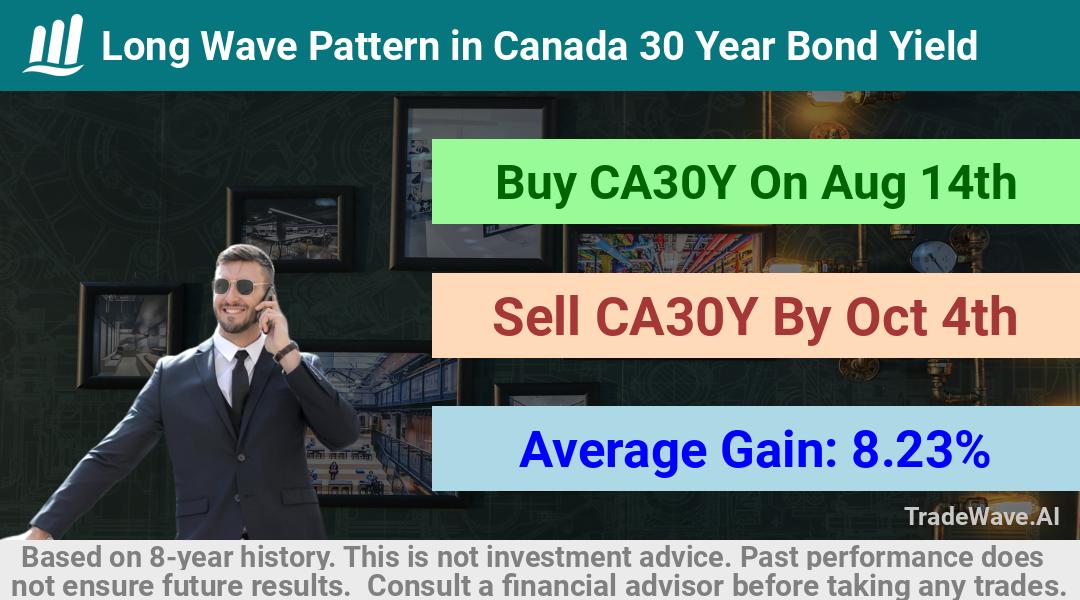 Long Wave Pattern in Canada 30 Year Bond Yield

Buy CA30Y On Aug 14th

Sell CA30Y By Oct 4th

Average Gain: 8.23%

TradeWave.AI

Based on 8-year history. This is not investment advice. Past performance does not ensure future results. Consult a financial advisor before taking any trades.